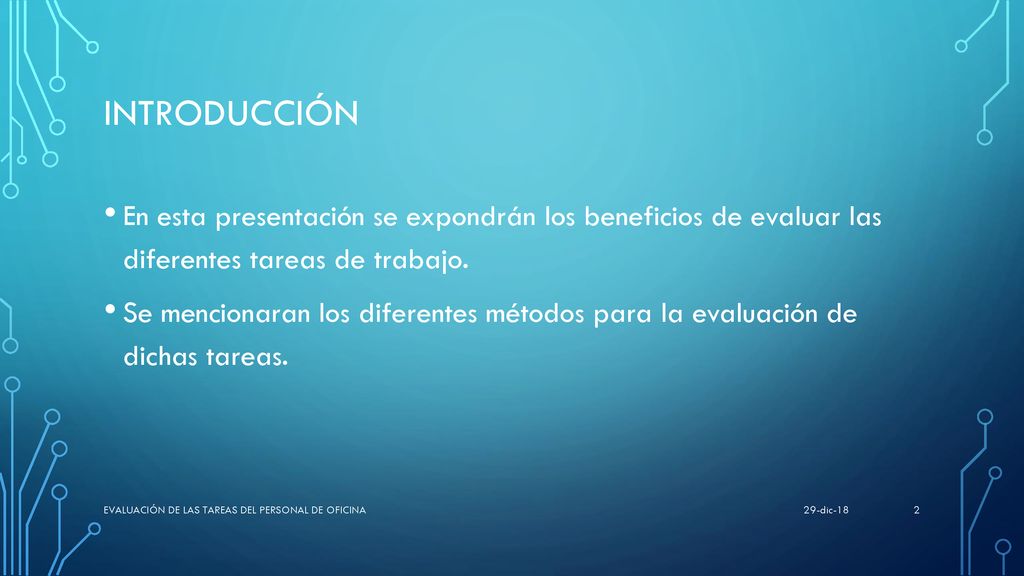 INTRODUCCIÓN

• En esta presentación se expondrán los beneficios de evaluar las diferentes tareas de trabajo.

• Se mencionaran los diferentes métodos para la evaluación de dichas tareas.

EVALUACIÓN DE LAS TAREAS DEL PERSONAL DE OFICINA

29-dic-18

2